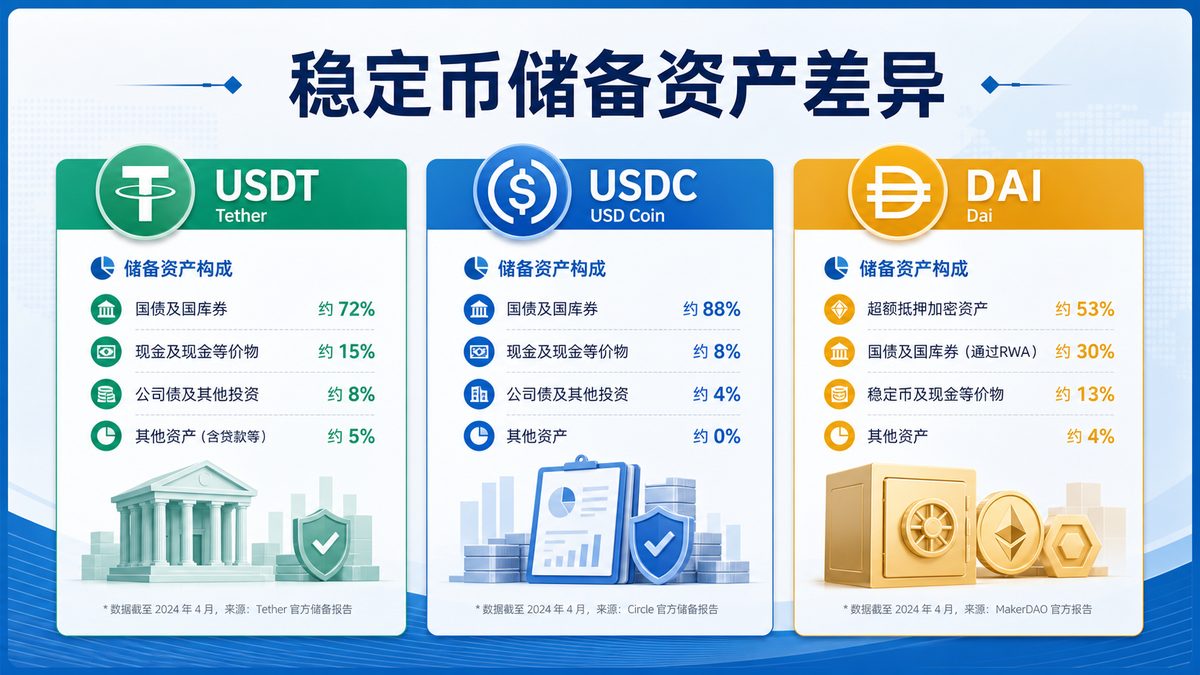 稳定币储备资产差异

USDT
Tether

储备资产构成

国债及国库券 约 72%
现金及现金等价物 约 15%
公司债及其他投资 约 8%
其他资产（含贷款等） 约 5%

* 数据截至 2024 年 4 月，来源：Tether 官方储备报告

USDC
USD Coin

储备资产构成

国债及国库券 约 88%
现金及现金等价物 约 8%
公司债及其他投资 约 4%
其他资产 约 0%

* 数据截至 2024 年 4 月，来源：Circle 官方储备报告

DAI
Dai

储备资产构成

超额抵押加密资产 约 53%
国债及国库券（通过RWA） 约 30%
稳定币及现金等价物 约 13%
其他资产 约 4%

* 数据截至 2024 年 4 月，来源：MakerDAO 官方报告